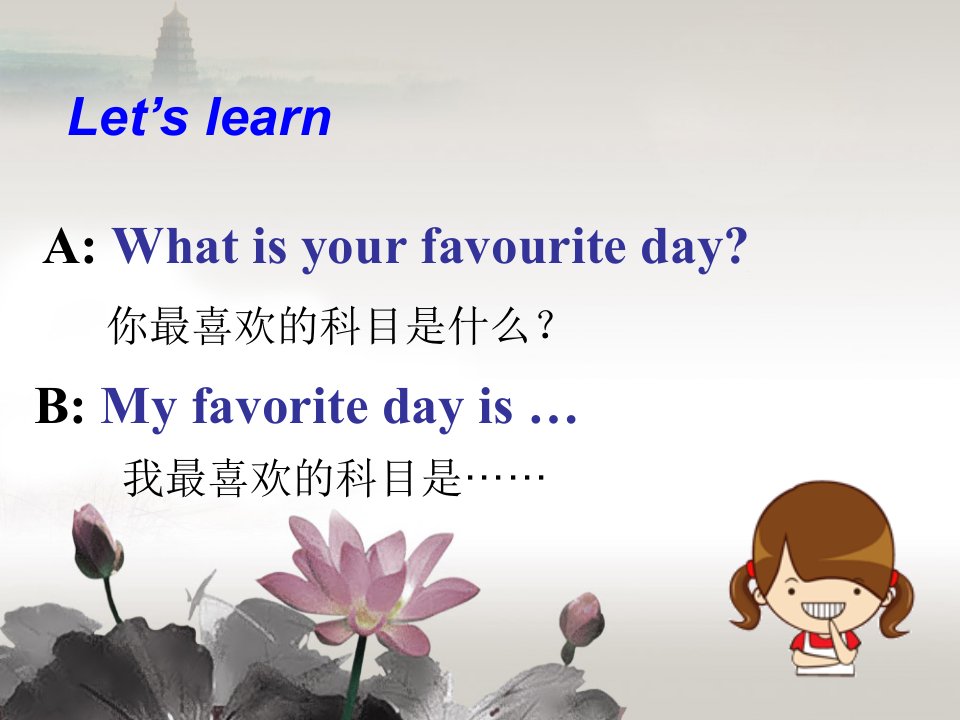 Let’s learn

A: What is your favourite day?

你最喜欢的科目是什么？

B: My favorite day is …

我最喜欢的科目是……